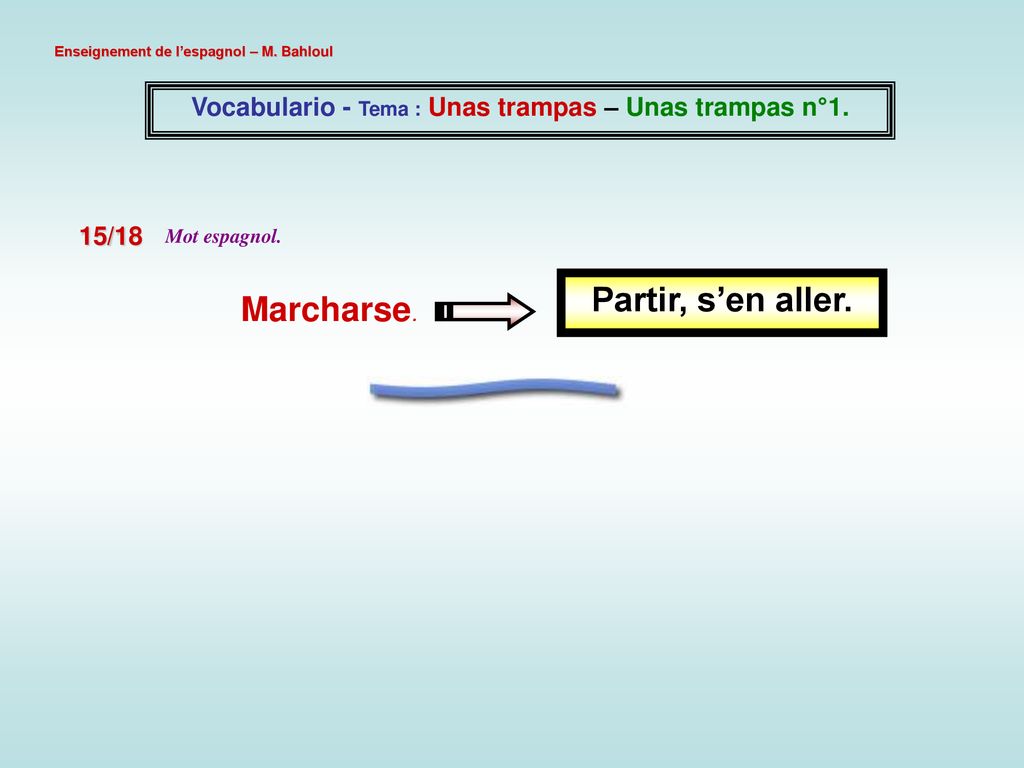 Enseignement de l'espagnol – M. Bahloul

Vocabulario - Tema : Unas trampas – Unas trampas n°1.

15/18 Mot espagnol.

Marcharse.

Partir, s'en aller.